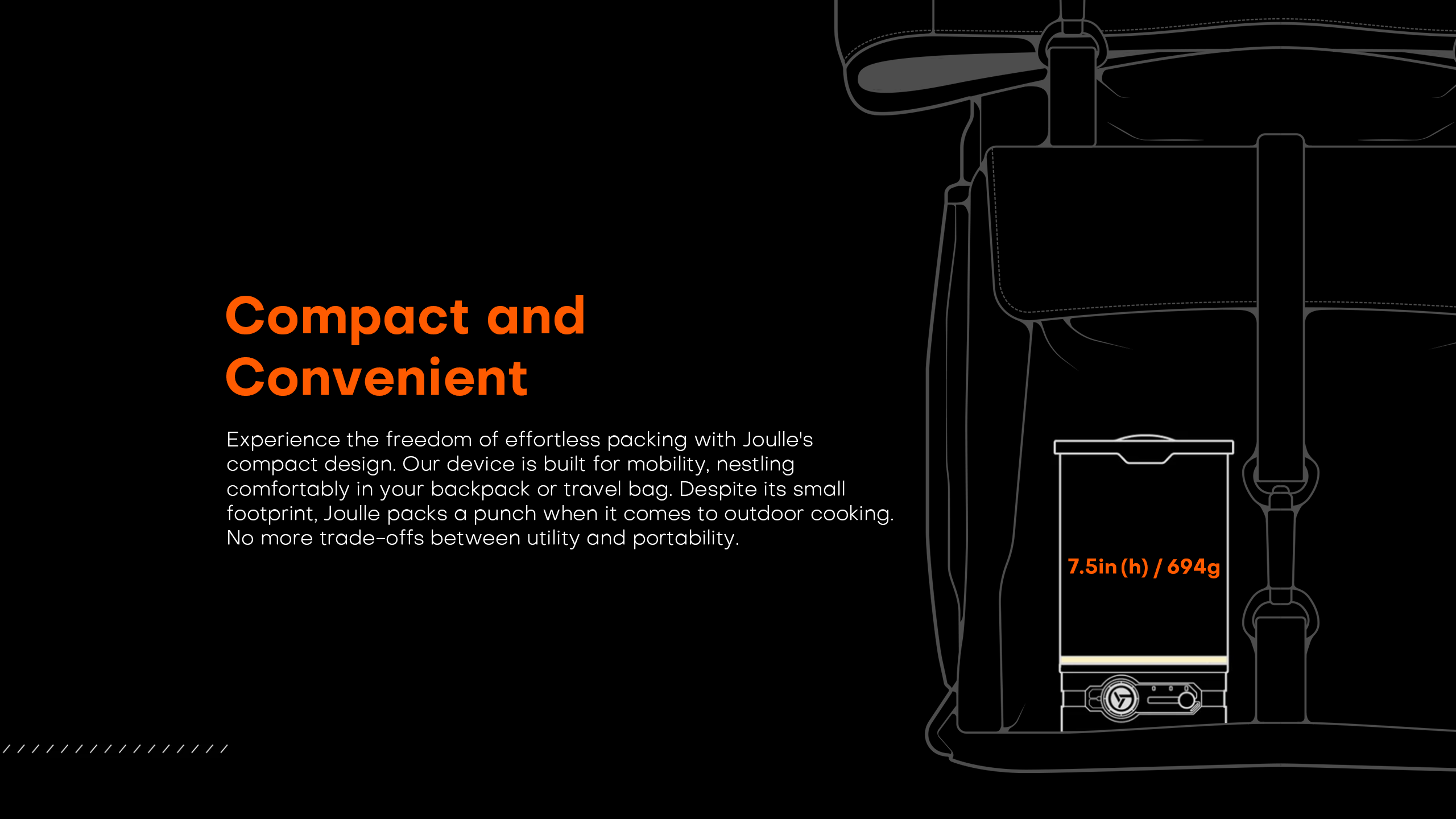 Compact and Convenient

Experience the freedom of effortless packing with Joulle's compact design. Our device is built for mobility, nestling comfortably in your backpack or travel bag. Despite its small footprint, Joulle packs a punch when it comes to outdoor cooking. No more trade-offs between utility and portability.

7.5in (h) / 694g